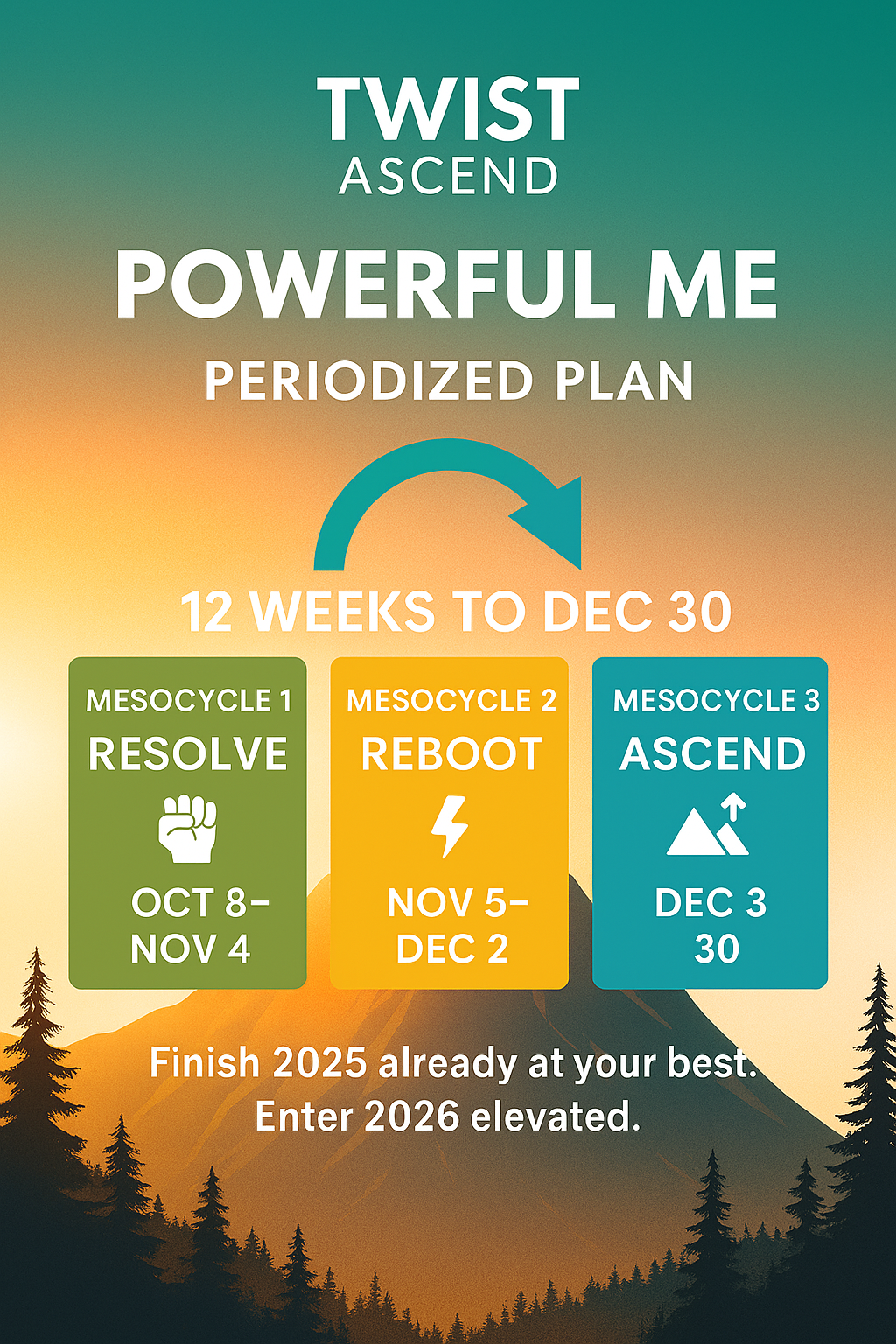 TWIST
ASCEND

POWERFUL ME

PERIODIZED PLAN

12 WEEKS TO DEC 30

MESOCYCLE 1
RESOLVE
OCT 8–
NOV 4

MESOCYCLE 2
REBOOT
NOV 5–
DEC 2

MESOCYCLE 3
ASCEND
DEC 3
30

Finish 2025 already at your best.
Enter 2026 elevated.